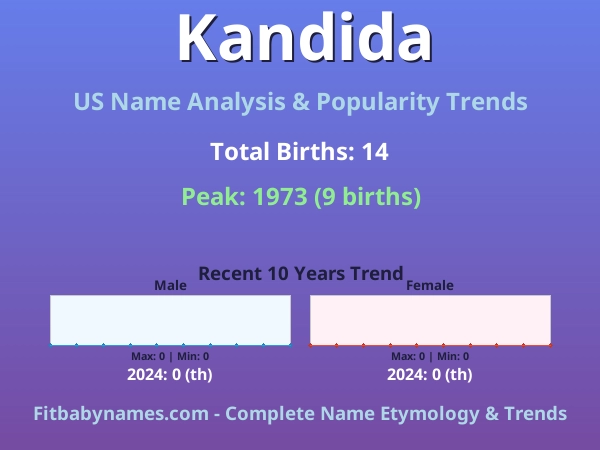 Kandida

US Name Analysis & Popularity Trends

Total Births: 14

Peak: 1973 (9 births)

Recent 10 Years Trend

Male

Max: 0 | Min: 0

2024: 0 (th)

Female

Max: 0 | Min: 0

2024: 0 (th)

Fitbabynames.com - Complete Name Etymology & Trends